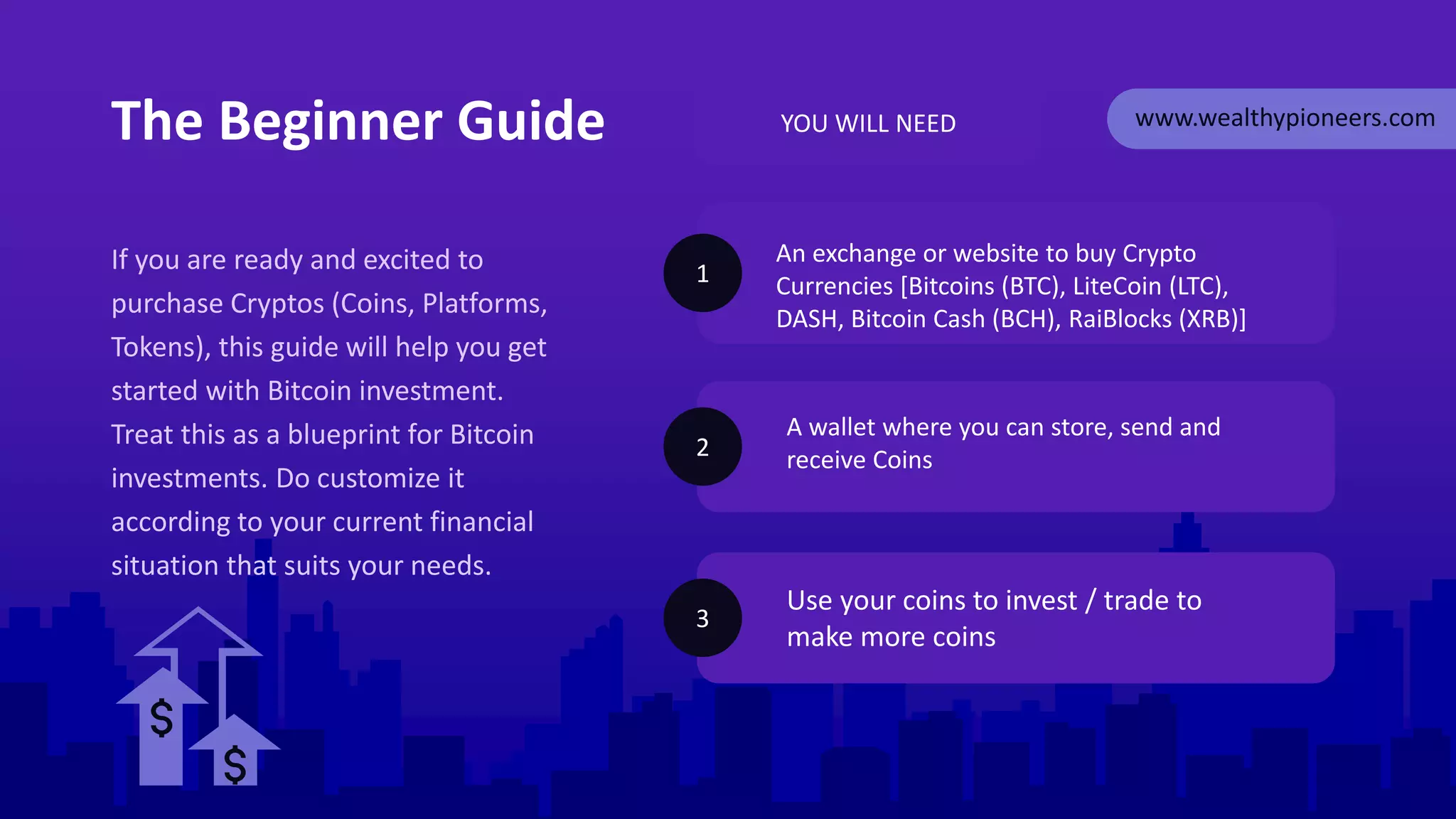 The Beginner Guide

YOU WILL NEED

www.wealthypioneers.com

If you are ready and excited to purchase Cryptos (Coins, Platforms, Tokens), this guide will help you get started with Bitcoin investment. Treat this as a blueprint for Bitcoin investments. Do customize it according to your current financial situation that suits your needs.

1

An exchange or website to buy Crypto Currencies [Bitcoins (BTC), LiteCoin (LTC), DASH, Bitcoin Cash (BCH), RaiBlocks (XRB)]

2

A wallet where you can store, send and receive Coins

3

Use your coins to invest / trade to make more coins

$

$